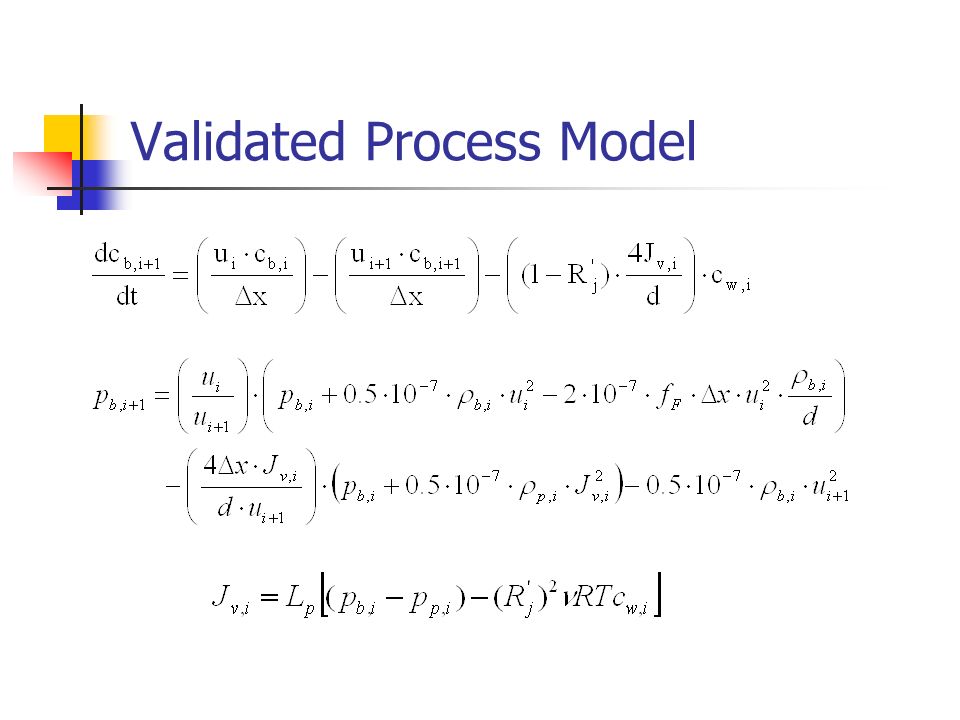 Validated Process Model

$\frac{dc_{b,i+1}}{dt} = \left(\frac{u_i \cdot c_{b,i}}{\Delta x}\right) - \left(\frac{u_{i+1} \cdot c_{b,i+1}}{\Delta x}\right) - \left((1 - R_j^{'}) \cdot \frac{4J_{v,i}}{d}\right) \cdot c_{w,i}$

$p_{b,i+1} = \left(\frac{u_i}{u_{i+1}}\right) \cdot \left(p_{b,i} + 0.5 \cdot 10^{-7} \cdot \rho_{b,i} \cdot u_i^2 - 2 \cdot 10^{-7} \cdot f_F \cdot \Delta x \cdot u_i^2 \cdot \frac{\rho_{b,i}}{d}\right)$
$- \left(\frac{4\Delta x \cdot J_{v,i}}{d \cdot u_{i+1}}\right) \cdot \left(p_{b,i} + 0.5 \cdot 10^{-7} \cdot \rho_{p,i} \cdot J_{v,i}^2\right) - 0.5 \cdot 10^{-7} \cdot \rho_{b,i} \cdot u_{i+1}^2$

$J_{v,i} = L_p \left[(p_{b,i} - p_{p,i}) - (R_j^{'})^2 \nu RT c_{w,i}\right]$